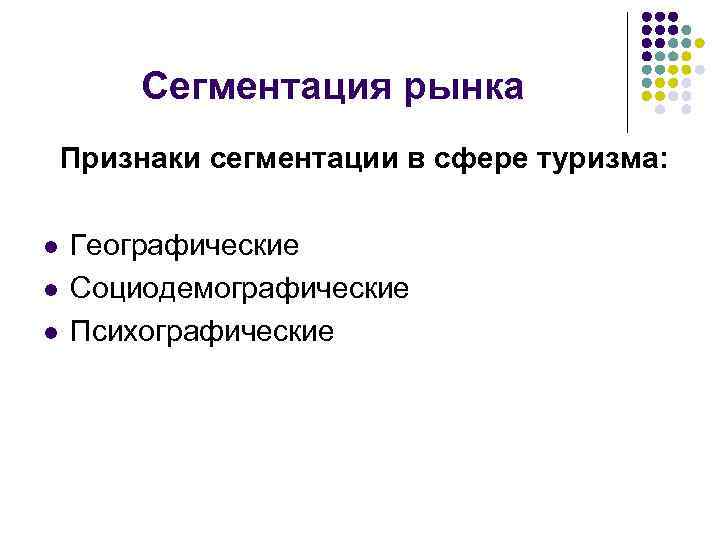 Сегментация рынка

Признаки сегментации в сфере туризма:

- Географические
- Социодемографические
- Психографические